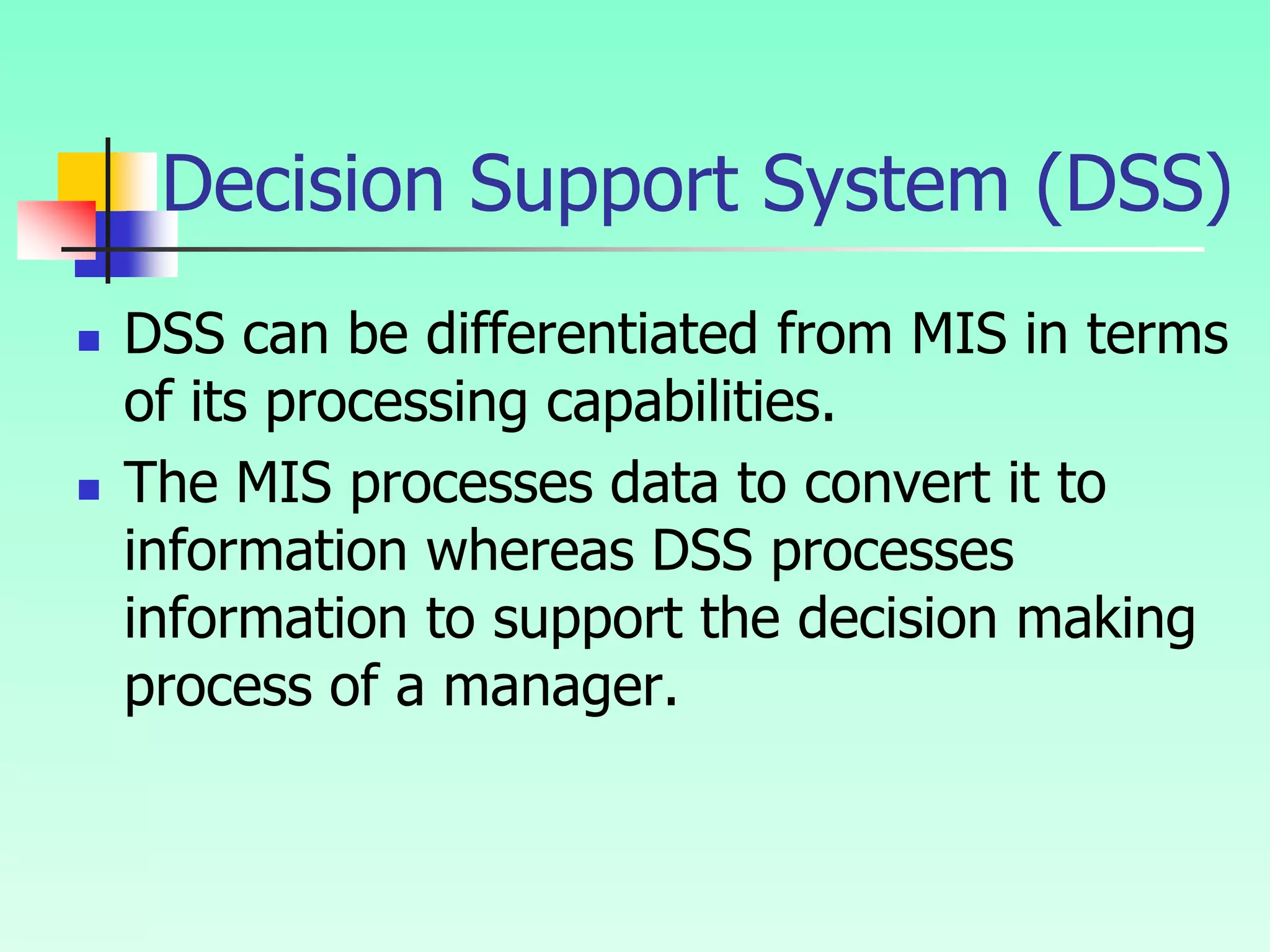 Decision Support System (DSS)

- DSS can be differentiated from MIS in terms of its processing capabilities.
- The MIS processes data to convert it to information whereas DSS processes information to support the decision making process of a manager.